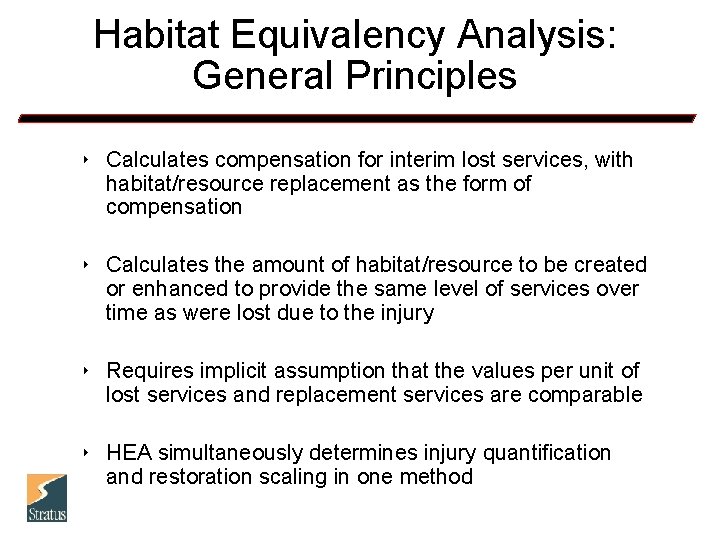 Habitat Equivalency Analysis: General Principles

‣ Calculates compensation for interim lost services, with habitat/resource replacement as the form of compensation

‣ Calculates the amount of habitat/resource to be created or enhanced to provide the same level of services over time as were lost due to the injury

‣ Requires implicit assumption that the values per unit of lost services and replacement services are comparable

‣ HEA simultaneously determines injury quantification and restoration scaling in one method

Stratus